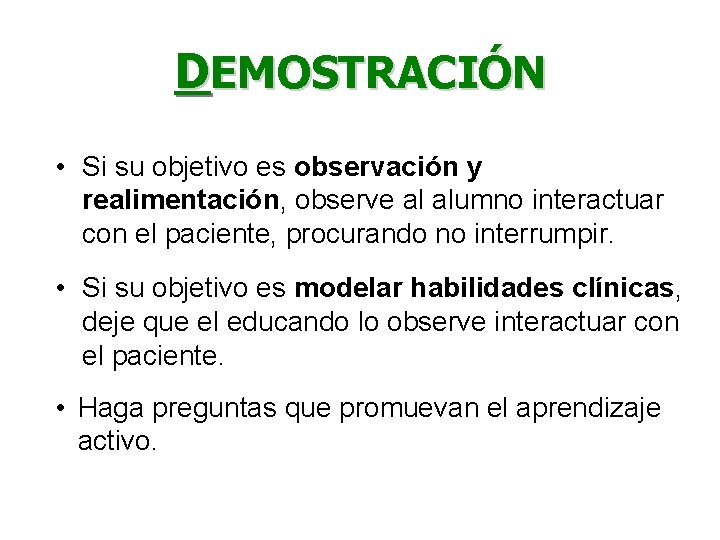 DEMOSTRACIÓN

• Si su objetivo es observación y realimentación, observe al alumno interactuar con el paciente, procurando no interrumpir.

• Si su objetivo es modelar habilidades clínicas, deje que el educando lo observe interactuar con el paciente.

• Haga preguntas que promuevan el aprendizaje activo.